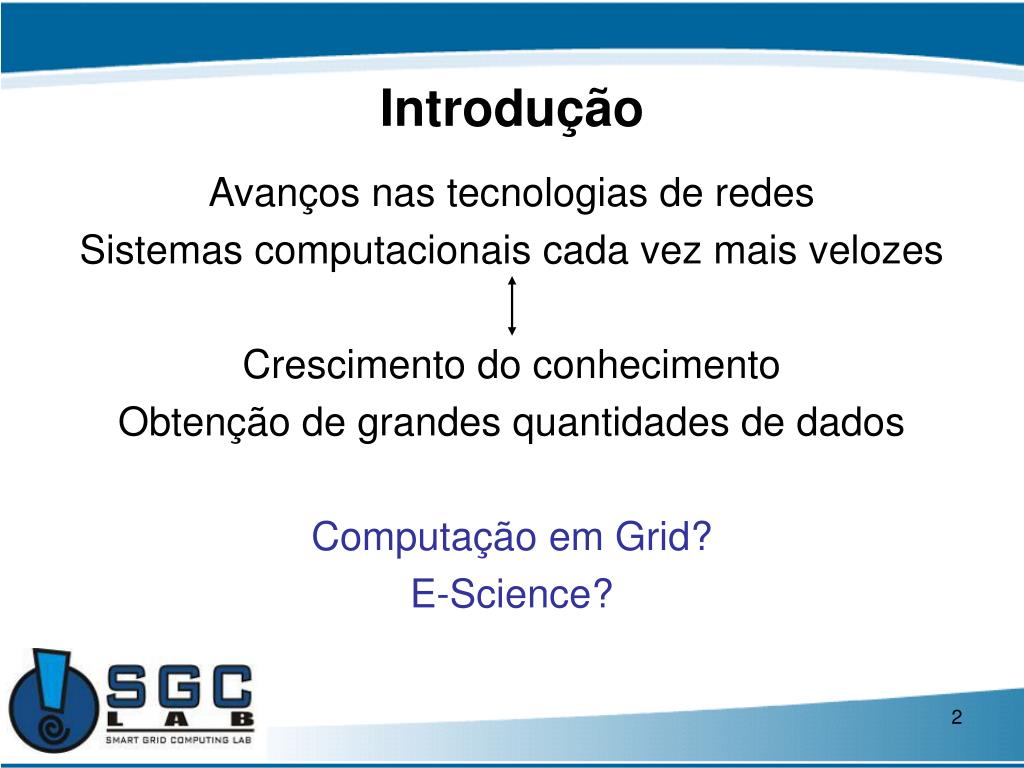 Introdução

Avanços nas tecnologias de redes
Sistemas computacionais cada vez mais velozes

Crescimento do conhecimento
Obtenção de grandes quantidades de dados

Computação em Grid?
E-Science?

SGC
LAB
SMART GRID COMPUTING LAB

2